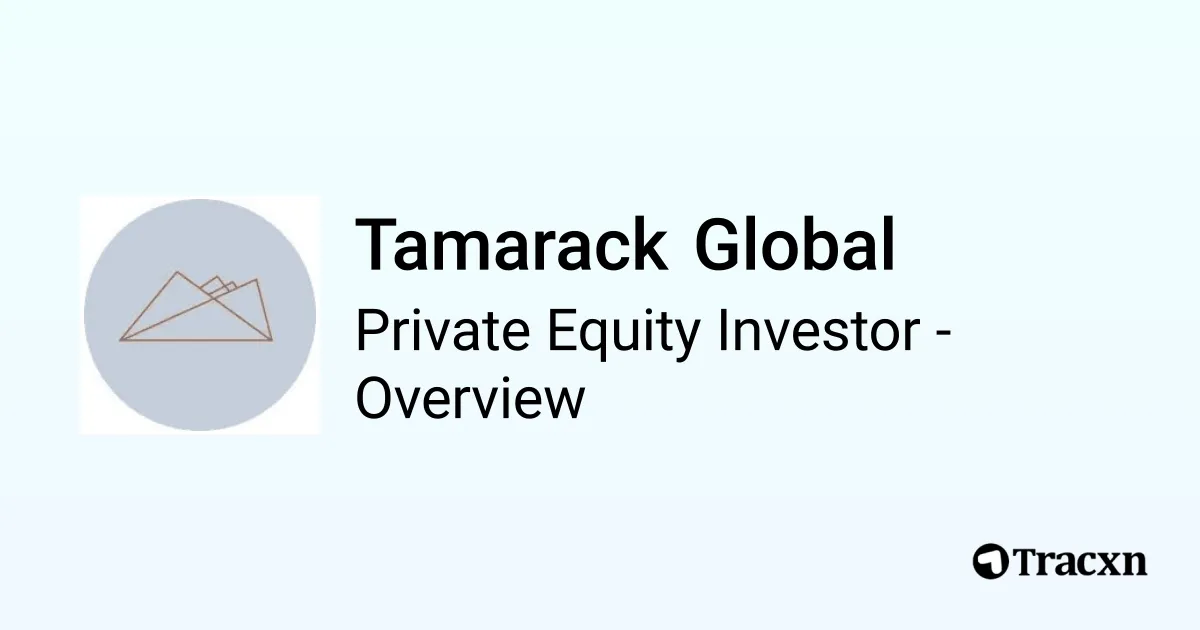 Tamarack Global

Private Equity Investor - Overview

Tracxn